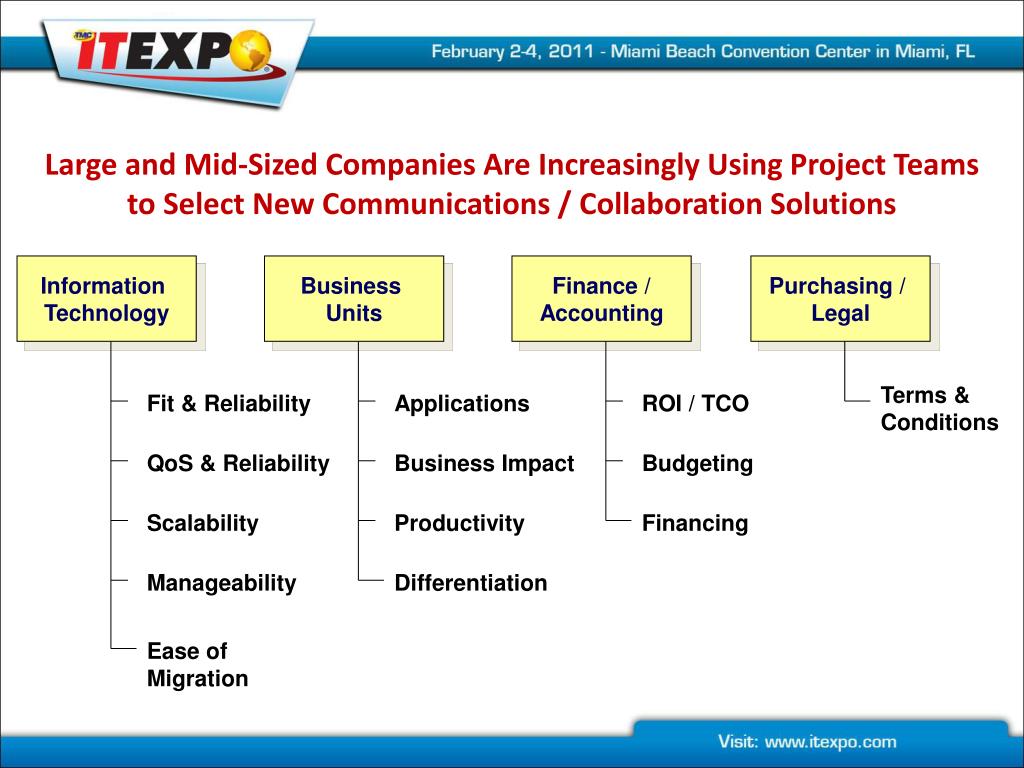 TMC ITEXPO

February 2-4, 2011 - Miami Beach Convention Center in Miami, FL

Large and Mid-Sized Companies Are Increasingly Using Project Teams to Select New Communications / Collaboration Solutions

Information Technology

Fit & Reliability

QoS & Reliability

Scalability

Manageability

Ease of Migration

Business Units

Applications

Business Impact

Productivity

Differentiation

Finance / Accounting

ROI / TCO

Budgeting

Financing

Purchasing / Legal

Terms & Conditions

Visit: www.itexpo.com